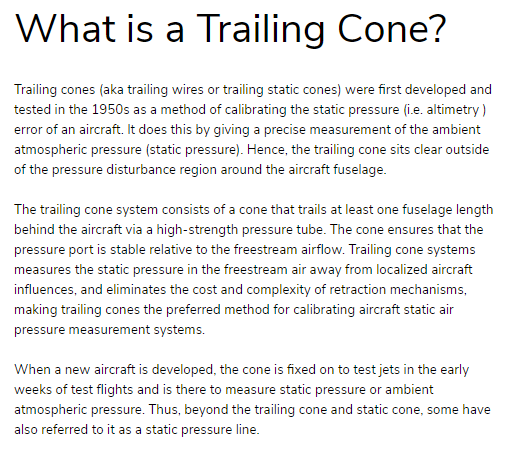 What is a Trailing Cone?

Trailing cones (aka trailing wires or trailing static cones) were first developed and tested in the 1950s as a method of calibrating the static pressure (i.e. altimetry ) error of an aircraft. It does this by giving a precise measurement of the ambient atmospheric pressure (static pressure). Hence, the trailing cone sits clear outside of the pressure disturbance region around the aircraft fuselage.

The trailing cone system consists of a cone that trails at least one fuselage length behind the aircraft via a high-strength pressure tube. The cone ensures that the pressure port is stable relative to the freestream airflow. Trailing cone systems measures the static pressure in the freestream air away from localized aircraft influences, and eliminates the cost and complexity of retraction mechanisms, making trailing cones the preferred method for calibrating aircraft static air pressure measurement systems.

When a new aircraft is developed, the cone is fixed on to test jets in the early weeks of test flights and is there to measure static pressure or ambient atmospheric pressure. Thus, beyond the trailing cone and static cone, some have also referred to it as a static pressure line.